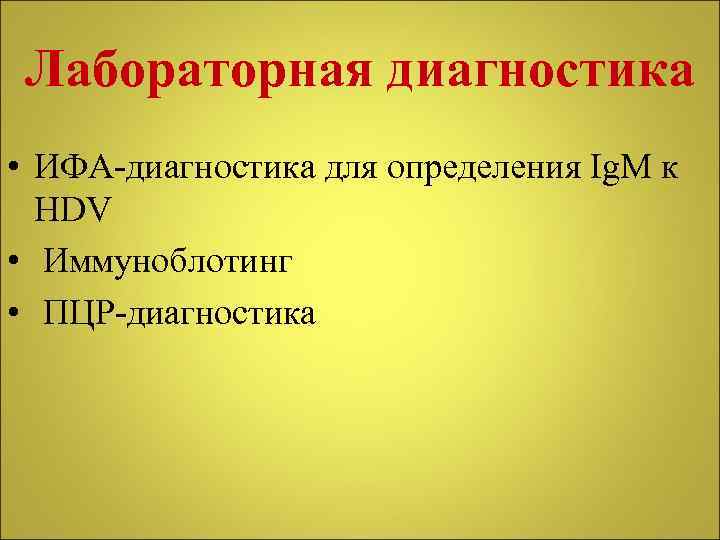 Лабораторная диагностика

• ИФА-диагностика для определения IgM к HDV
• Иммуноблотинг
• ПЦР-диагностика